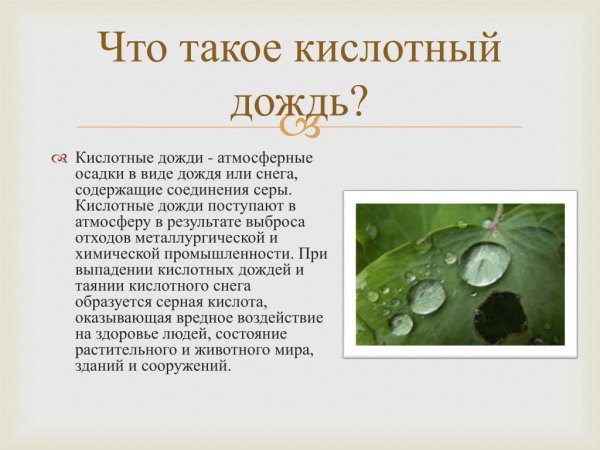 Что такое кислотный дождь?

Кислотные дожди - атмосферные осадки в виде дождя или снега, содержащие соединения серы. Кислотные дожди поступают в атмосферу в результате выброса отходов металлургической и химической промышленности. При выпадении кислотных дождей и таянии кислотного снега образуется серная кислота, оказывающая вредное воздействие на здоровье людей, состояние растительного и животного мира, зданий и сооружений.